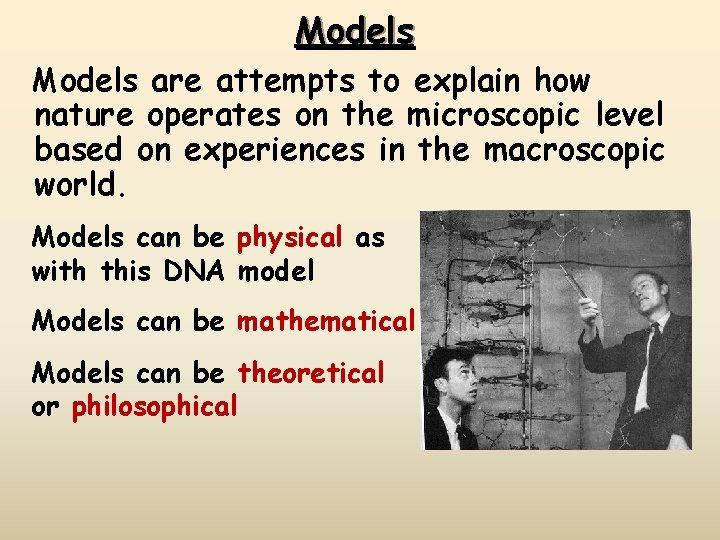 Models

Models are attempts to explain how nature operates on the microscopic level based on experiences in the macroscopic world.

Models can be physical as with this DNA model

Models can be mathematical

Models can be theoretical or philosophical